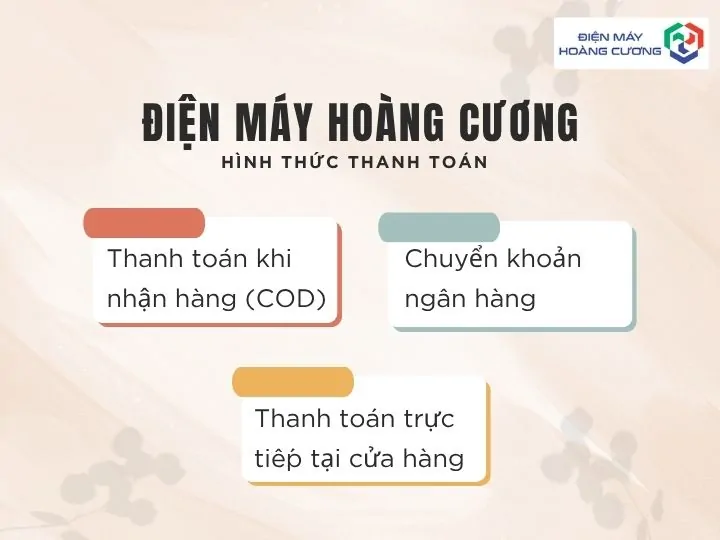 ĐIỆN MÁY HOÀNG CƯƠNG

ĐIỆN MÁY HOÀNG CƯƠNG
HÌNH THỨC THANH TOÁN

Thanh toán khi nhận hàng (COD)

Chuyển khoản ngân hàng

Thanh toán trực tiếp tại cửa hàng